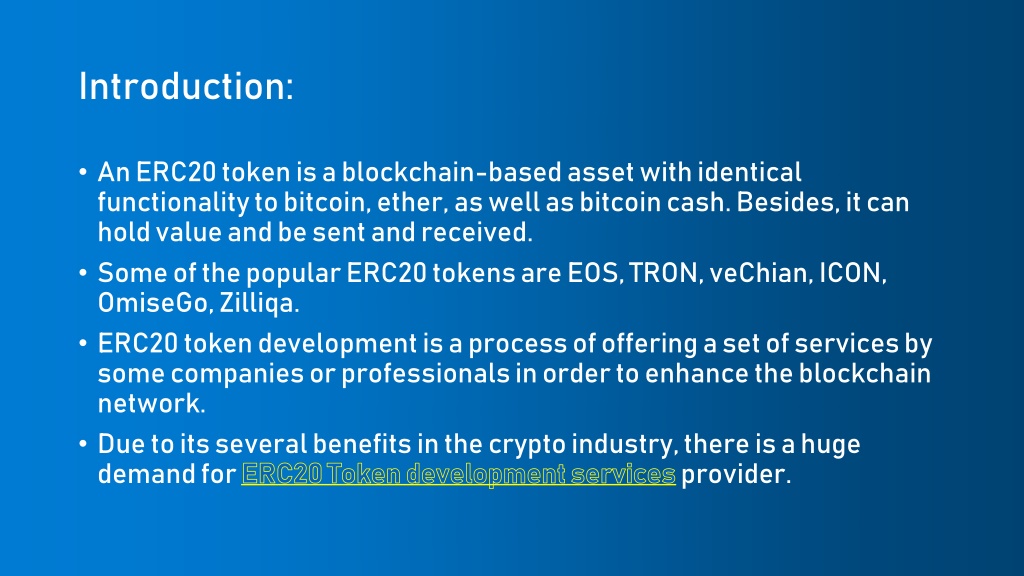 Introduction:

• An ERC20 token is a blockchain-based asset with identical functionality to bitcoin, ether, as well as bitcoin cash. Besides, it can hold value and be sent and received.

• Some of the popular ERC20 tokens are EOS, TRON, veChian, ICON, OmiseGo, Zilliqa.

• ERC20 token development is a process of offering a set of services by some companies or professionals in order to enhance the blockchain network.

• Due to its several benefits in the crypto industry, there is a huge demand for ERC20 Token development services provider.